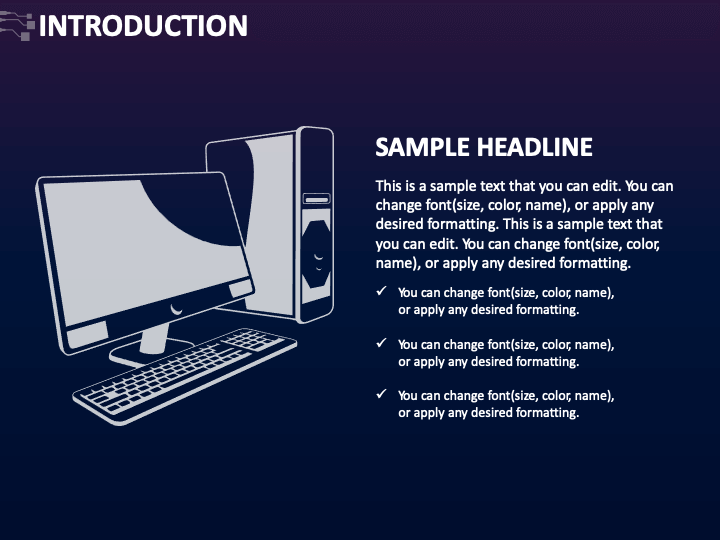 INTRODUCTION

SAMPLE HEADLINE

This is a sample text that you can edit. You can change font(size, color, name), or apply any desired formatting. This is a sample text that you can edit. You can change font(size, color, name), or apply any desired formatting.

✓ You can change font(size, color, name), or apply any desired formatting.

✓ You can change font(size, color, name), or apply any desired formatting.

✓ You can change font(size, color, name), or apply any desired formatting.